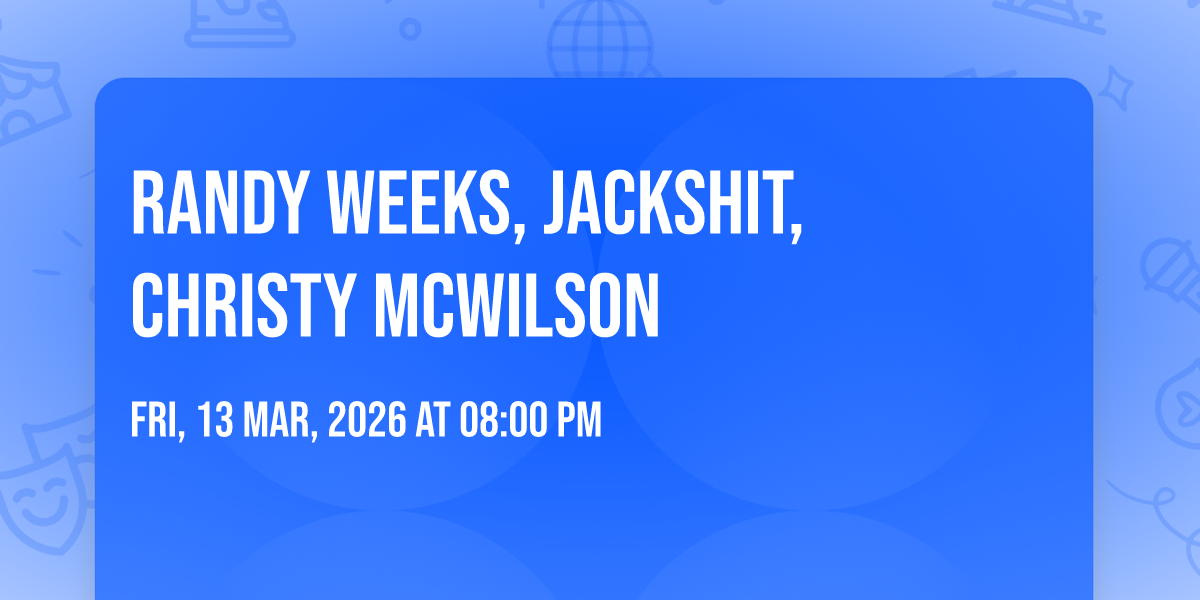 RANDY WEEKS, JACKSHIT, CHRISTY MCWILSON

FRI, 13 MAR, 2026 AT 08:00 PM